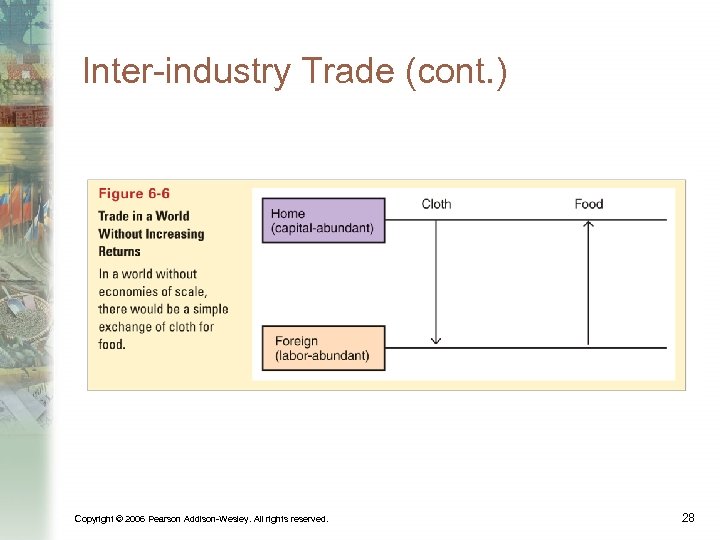 Inter-industry Trade (cont.)

Figure 6-6
Trade in a World Without Increasing Returns
In a world without economies of scale, there would be a simple exchange of cloth for food.

Home (capital-abundant)
Cloth
Food
Foreign (labor-abundant)

Copyright © 2006 Pearson Addison-Wesley. All rights reserved.

28